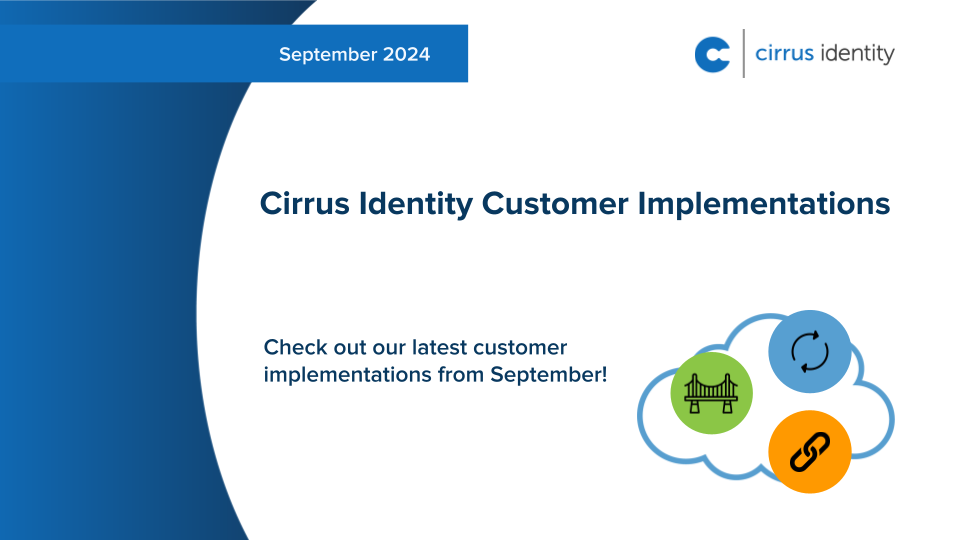 September 2024

cirrus identity

Cirrus Identity Customer Implementations

Check out our latest customer implementations from September!